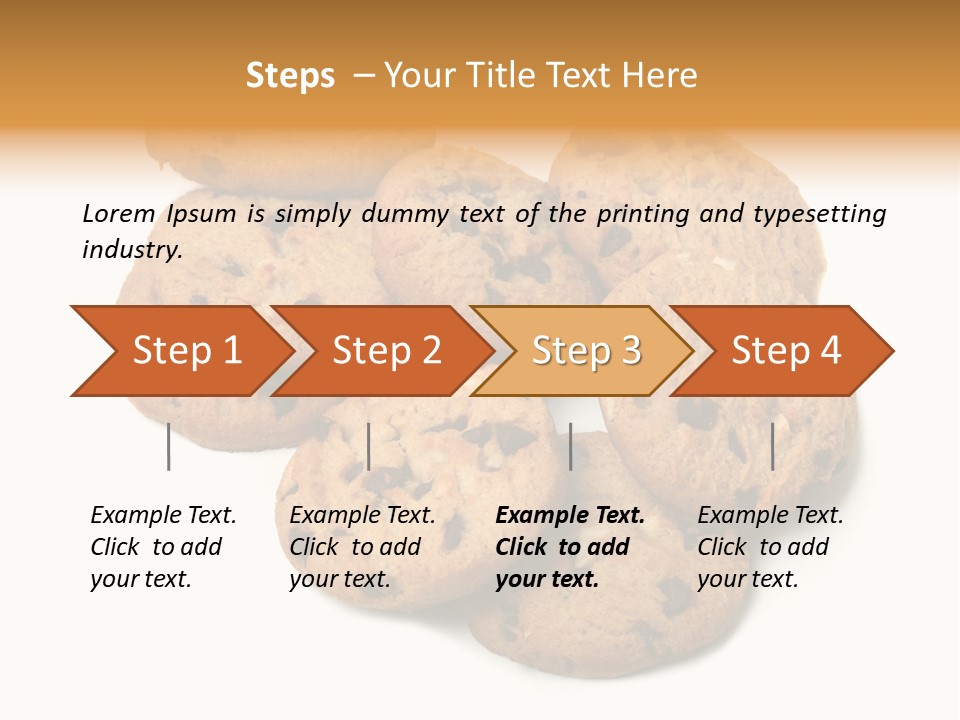 Steps – Your Title Text Here

Lorem Ipsum is simply dummy text of the printing and typesetting industry.

Step 1

Step 2

Step 3

Step 4

Example Text. Click to add your text.

Example Text. Click to add your text.

Example Text. Click to add your text.

Example Text. Click to add your text.